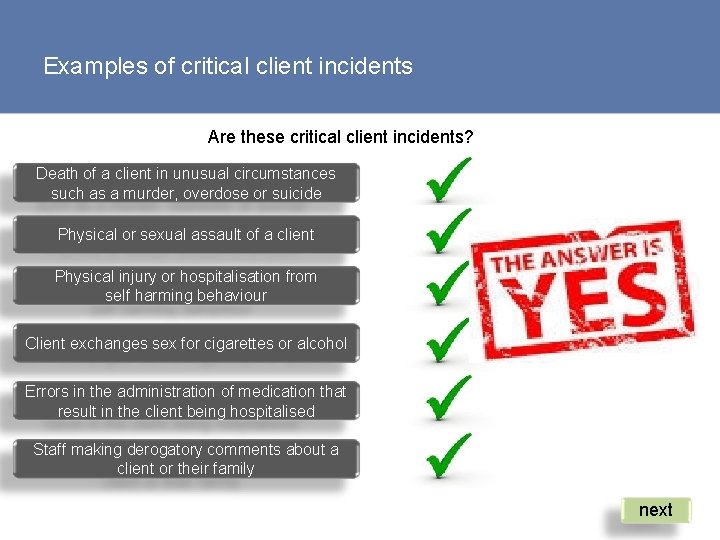 Examples of critical client incidents

Are these critical client incidents?

Death of a client in unusual circumstances such as a murder, overdose or suicide

Physical or sexual assault of a client

Physical injury or hospitalisation from self harming behaviour

Client exchanges sex for cigarettes or alcohol

Errors in the administration of medication that result in the client being hospitalised

Staff making derogatory comments about a client or their family

THE ANSWER IS YES

next